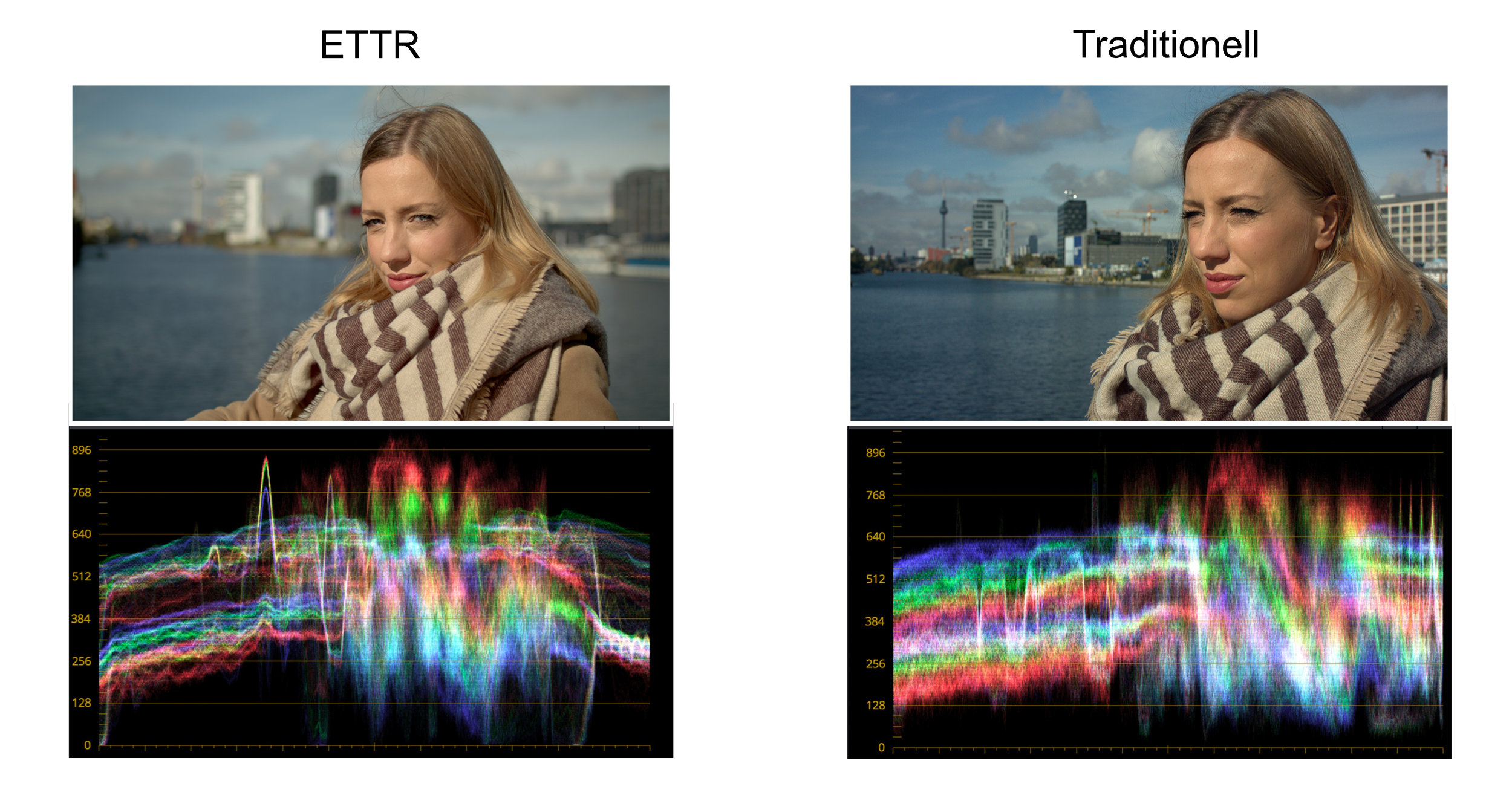 ETTR

896
768
640
512
384
256
128
0

Traditionell

896
768
640
512
384
256
128
0